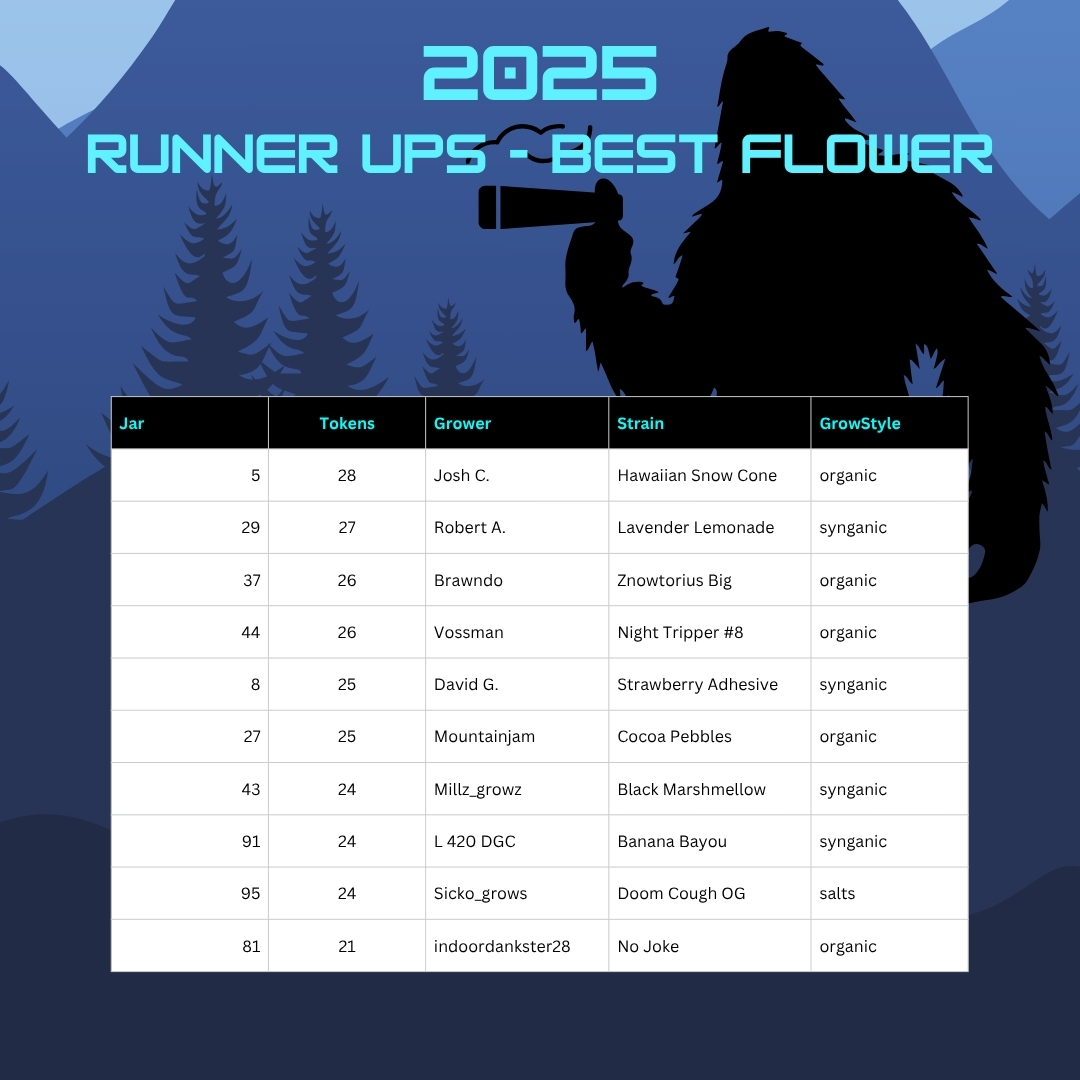 2025

RUNNER UPS - BEST FLOWER

| Jar | Tokens | Grower | Strain | GrowStyle |
|---|---|---|---|---|
| 5 | 28 | Josh C. | Hawaiian Snow Cone | organic |
| 29 | 27 | Robert A. | Lavender Lemonade | synganic |
| 37 | 26 | Brawndo | Znowtorius Big | organic |
| 44 | 26 | Vossman | Night Tripper #8 | organic |
| 8 | 25 | David G. | Strawberry Adhesive | synganic |
| 27 | 25 | Mountainjam | Cocoa Pebbles | organic |
| 43 | 24 | Millz_growz | Black Marshmellow | synganic |
| 91 | 24 | L 420 DGC | Banana Bayou | synganic |
| 95 | 24 | Sicko_grows | Doom Cough OG | salts |
| 81 | 21 | indoordankster28 | No Joke | organic |